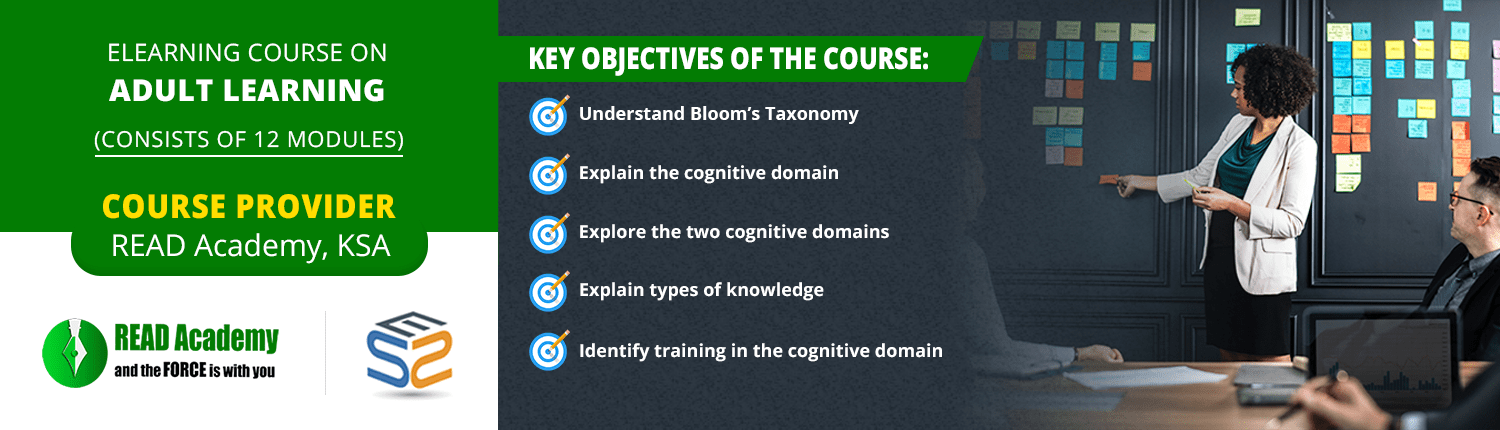 ELEARNING COURSE ON
ADULT LEARNING
(CONSISTS OF 12 MODULES)

COURSE PROVIDER
READ Academy, KSA

READ Academy
and the FORCE is with you

KEY OBJECTIVES OF THE COURSE:

Understand Bloom's Taxonomy

Explain the cognitive domain

Explore the two cognitive domains

Explain types of knowledge

Identify training in the cognitive domain